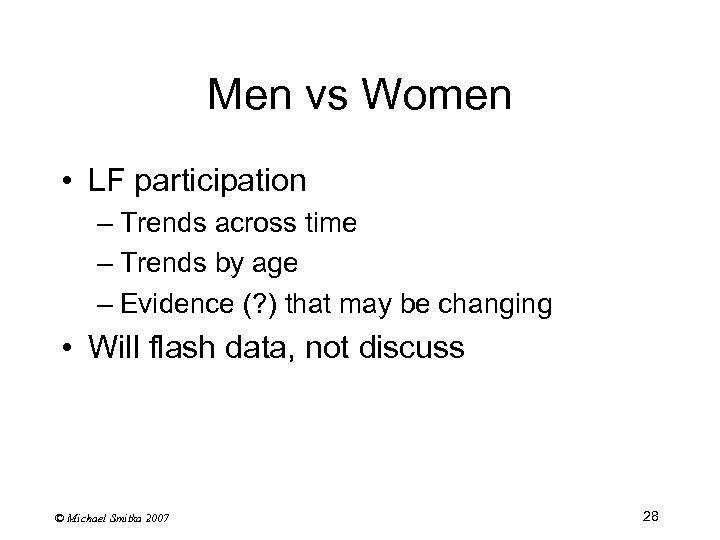 Men vs Women

• LF participation
– Trends across time
– Trends by age
– Evidence (?) that may be changing
• Will flash data, not discuss

© Michael Smitka 2007

28